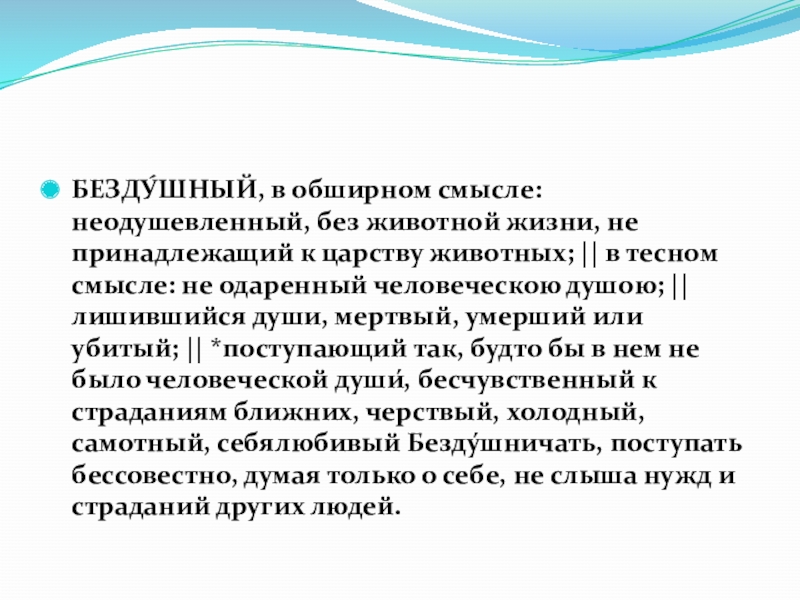 БЕЗДУ́ШНЫЙ, в обширном смысле: неодушевленный, без животной жизни, не принадлежащий к царству животных; || в тесном смысле: не одаренный человеческою душою; || лишившийся души, мертвый, умерший или убитый; || *поступающий так, будто бы в нем не было человеческой души́, бесчувственный к страданиям ближних, черствый, холодный, самотный, себялюбивый Безду́шничать, поступать бессовестно, думая только о себе, не слыша нужд и страданий других людей.